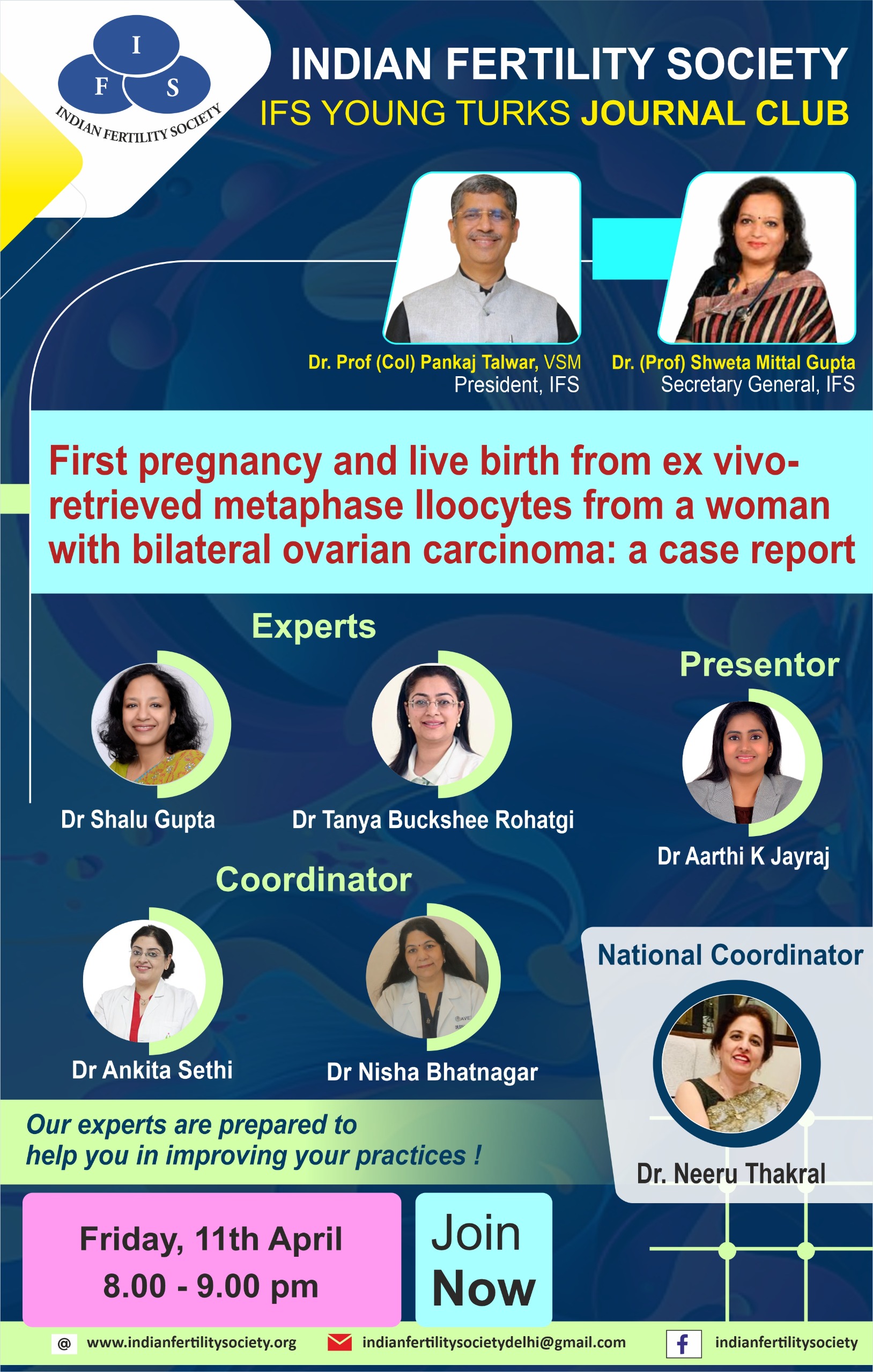 I
F S
INDIAN FERTILITY SOCIETY

INDIAN FERTILITY SOCIETY
IFS YOUNG TURKS JOURNAL CLUB

Dr. Prof (Col) Pankaj Talwar, VSM
President, IFS

Dr. (Prof) Shweta Mittal Gupta
Secretary General, IFS

First pregnancy and live birth from ex vivo-retrieved metaphase IIoocytes from a woman with bilateral ovarian carcinoma: a case report

Experts

Dr Shalu Gupta

Dr Tanya Buckshee Rohatgi

Presentor

Dr Aarthi K Jayraj

Coordinator

Dr Ankita Sethi

Dr Nisha Bhatnagar

National Coordinator

Dr. Neeru Thakral

Our experts are prepared to help you in improving your practices !

Friday, 11th April
8.00 - 9.00 pm

Join Now

@ www.indianfertilitysociety.org
indianfertilitysocietydelhi@gmail.com
f indianfertilitysociety